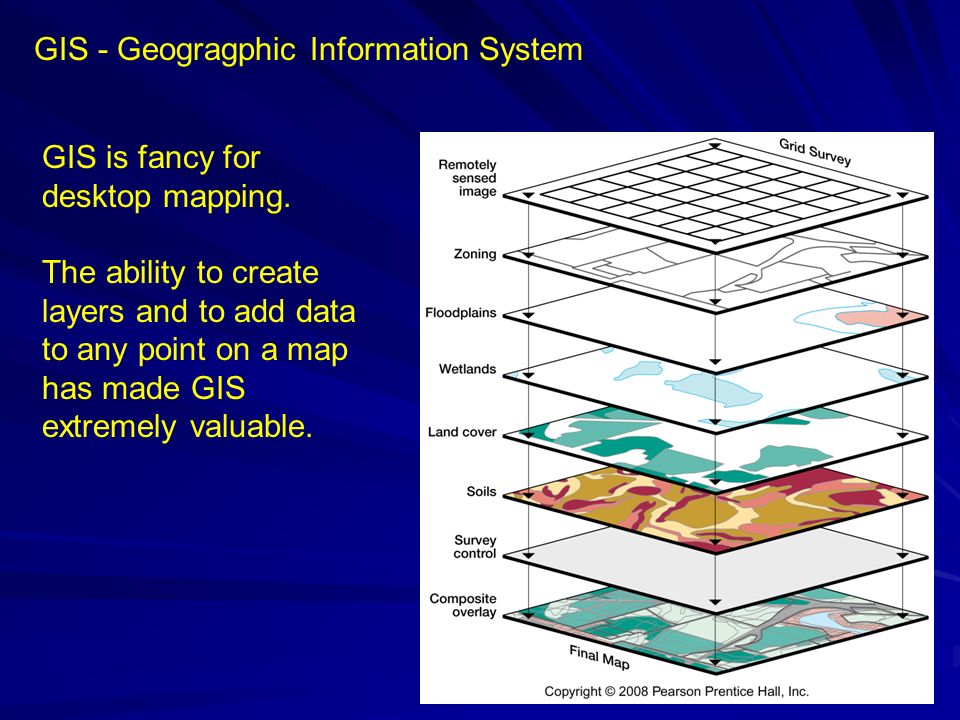 GIS - Geogragphic Information System

GIS is fancy for desktop mapping.

The ability to create layers and to add data to any point on a map has made GIS extremely valuable.

Grid Survey

Remotely sensed image

Zoning

Floodplains

Wetlands

Land cover

Soils

Survey control

Composite overlay

Final Map

Copyright © 2008 Pearson Prentice Hall, Inc.